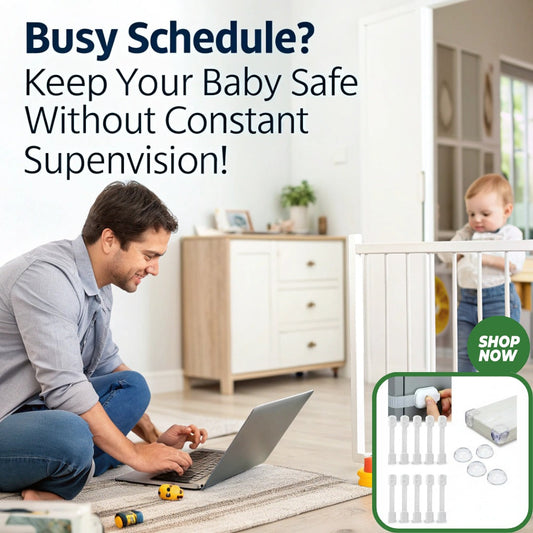 Busy Schedule?
Keep Your Baby Safe Without Constant Supenvision!

SHOP NOW